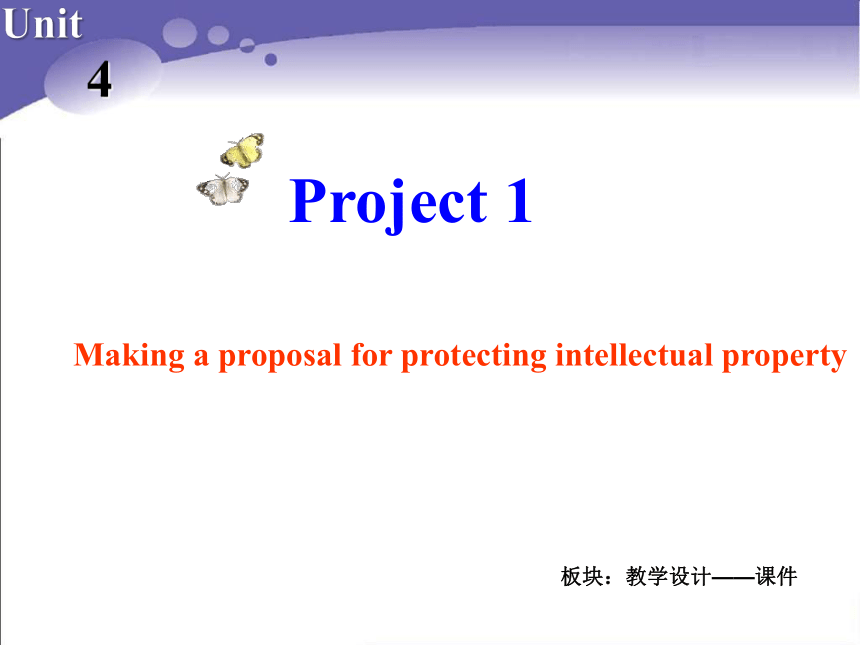 Unit 4

Project 1

Making a proposal for protecting intellectual property

板块：教学设计——课件